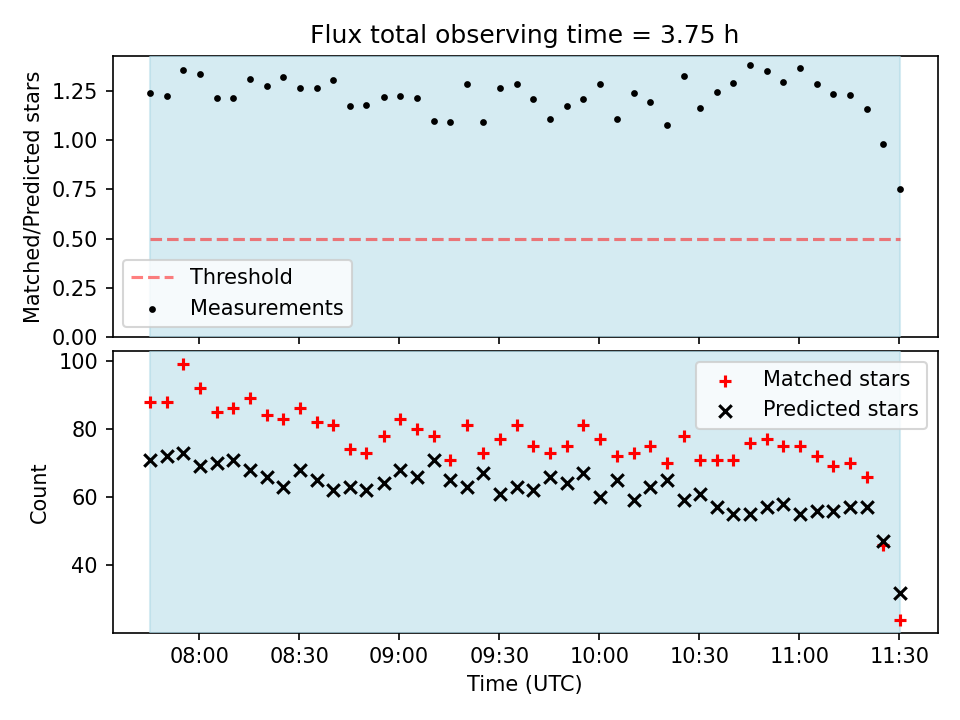 Flux total observing time = 3.75 h

Matched/Predicted stars

1.25
1.00
0.75
0.50
0.25
0.00

Threshold
Measurements

Count

100
80
60
40

Matched stars
Predicted stars

08:00
08:30
09:00
09:30
10:00
10:30
11:00
11:30

Time (UTC)